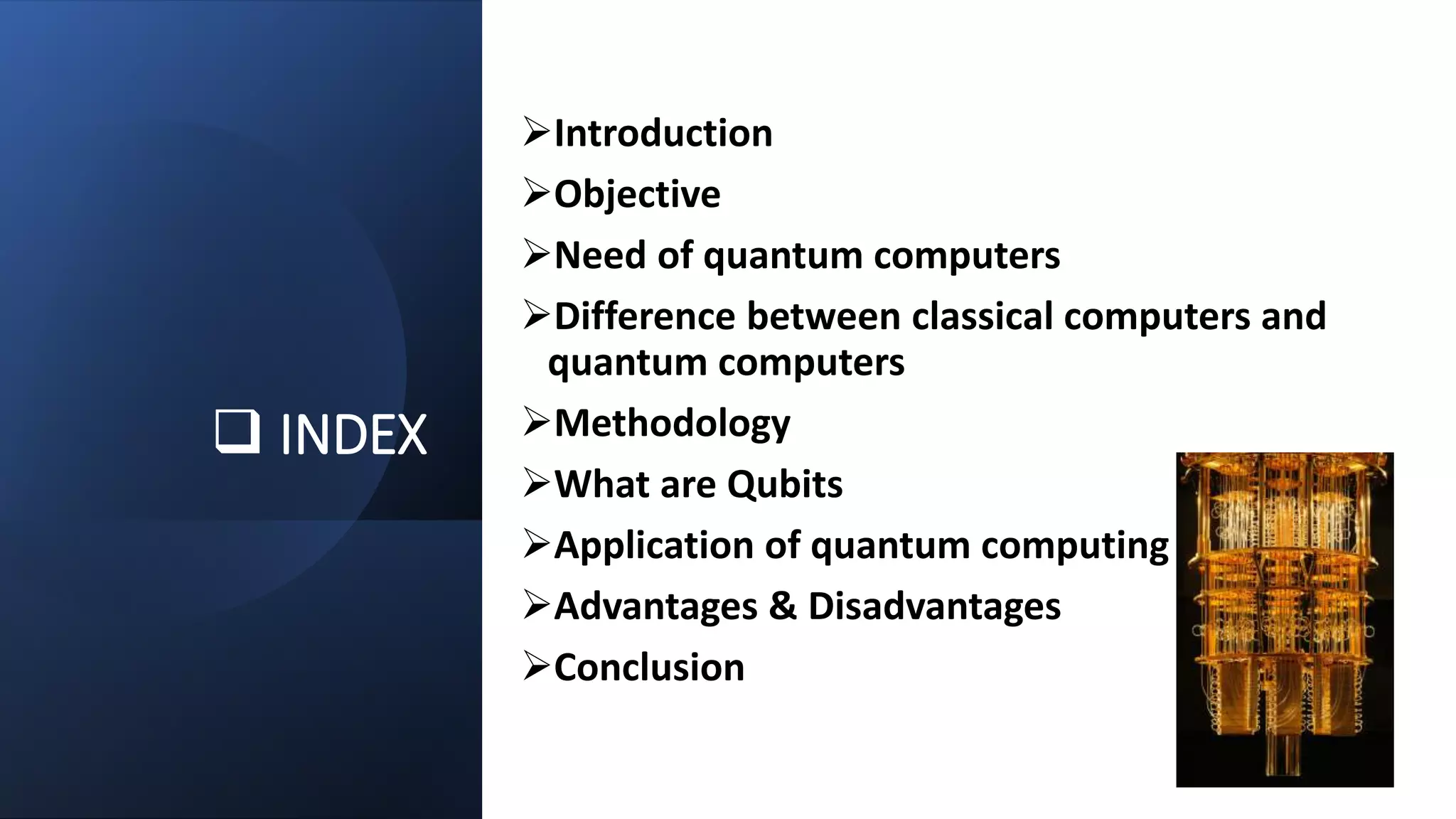 ❑ INDEX

➢Introduction
➢Objective
➢Need of quantum computers
➢Difference between classical computers and quantum computers
➢Methodology
➢What are Qubits
➢Application of quantum computing
➢Advantages & Disadvantages
➢Conclusion